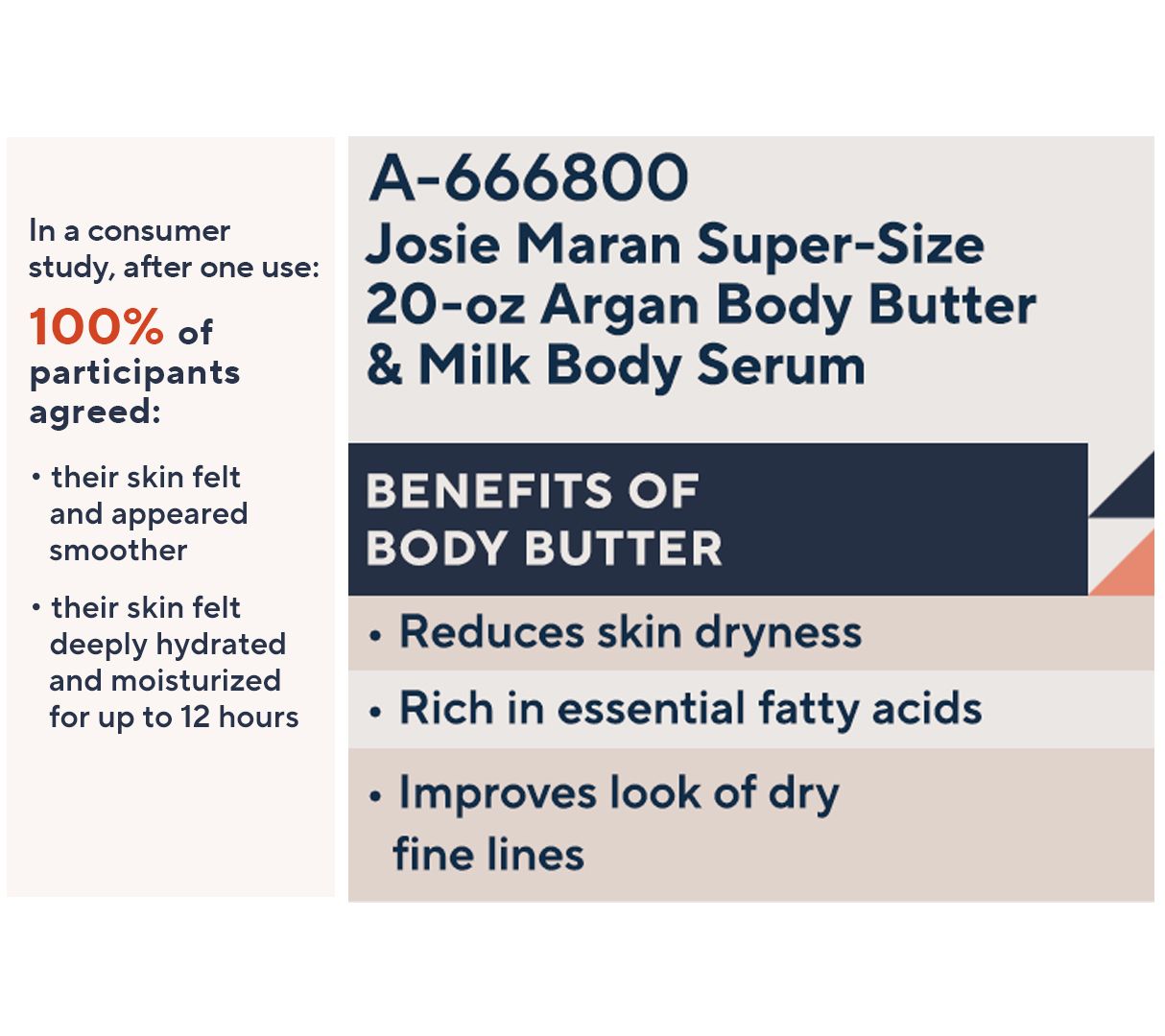 In a consumer study, after one use:

100% of participants agreed:

• their skin felt and appeared smoother

• their skin felt deeply hydrated and moisturized for up to 12 hours

A-666800
Josie Maran Super-Size 20-oz Argan Body Butter & Milk Body Serum

BENEFITS OF BODY BUTTER

• Reduces skin dryness

• Rich in essential fatty acids

• Improves look of dry fine lines